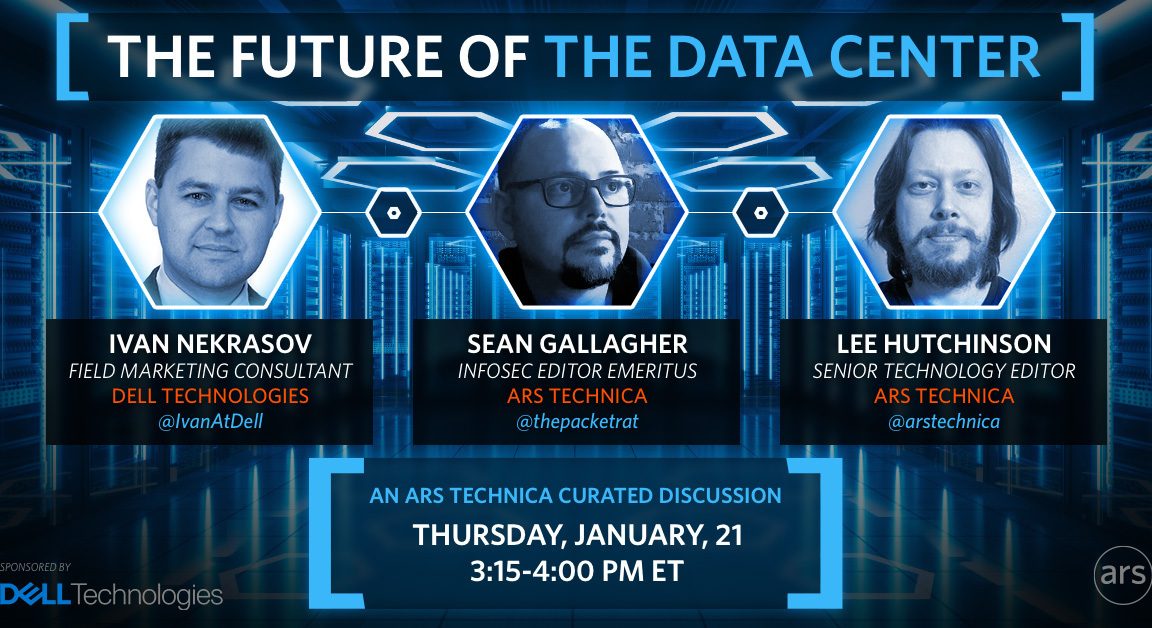 THE FUTURE OF THE DATA CENTER

IVAN NEKRASOV
FIELD MARKETING CONSULTANT
DELL TECHNOLOGIES
@IvanAtDell

SEAN GALLAGHER
INFOSEC EDITOR EMERITUS
ARS TECHNICA
@thepacketrat

LEE HUTCHINSON
SENIOR TECHNOLOGY EDITOR
ARS TECHNICA
@arstechnica

AN ARS TECHNICA CURATED DISCUSSION
THURSDAY, JANUARY, 21
3:15-4:00 PM ET

SPONSORED BY
DELL Technologies

ars